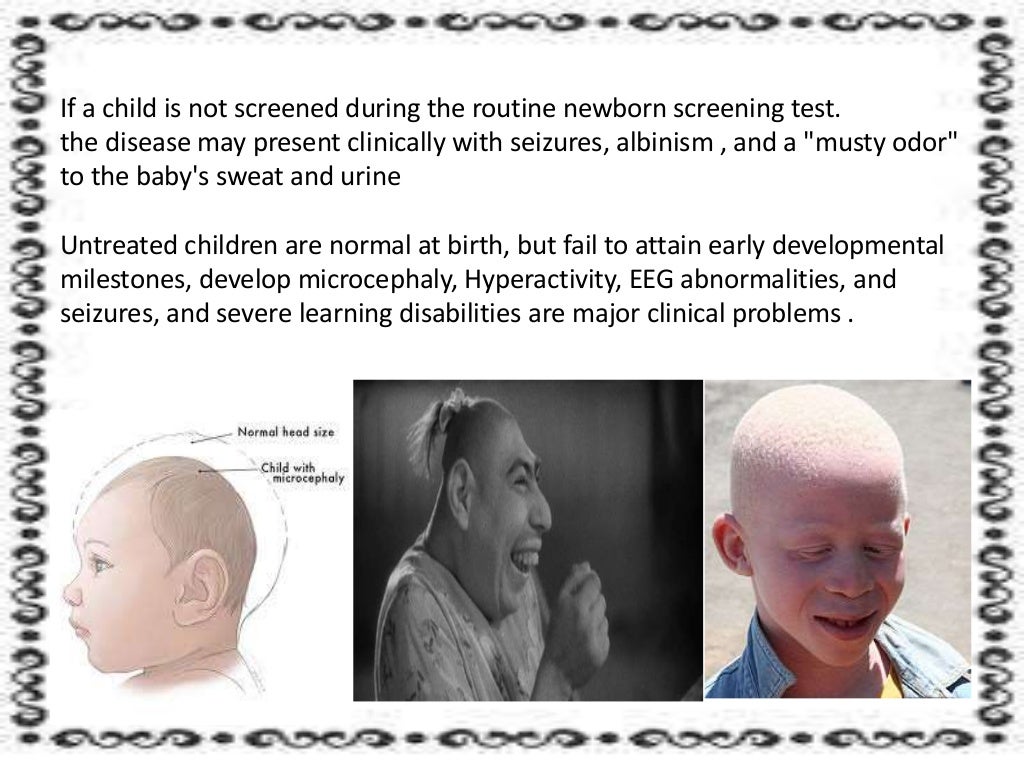 If a child is not screened during the routine newborn screening test. the disease may present clinically with seizures, albinism , and a "musty odor" to the baby's sweat and urine

Untreated children are normal at birth, but fail to attain early developmental milestones, develop microcephaly, Hyperactivity, EEG abnormalities, and seizures, and severe learning disabilities are major clinical problems .

Normal head size
Child with microcephaly